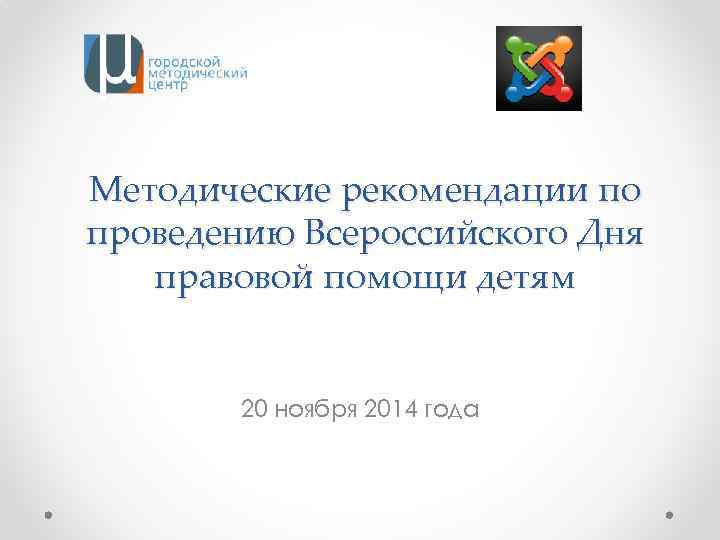 городской методический центр

Методические рекомендации по проведению Всероссийского Дня правовой помощи детям

20 ноября 2014 года